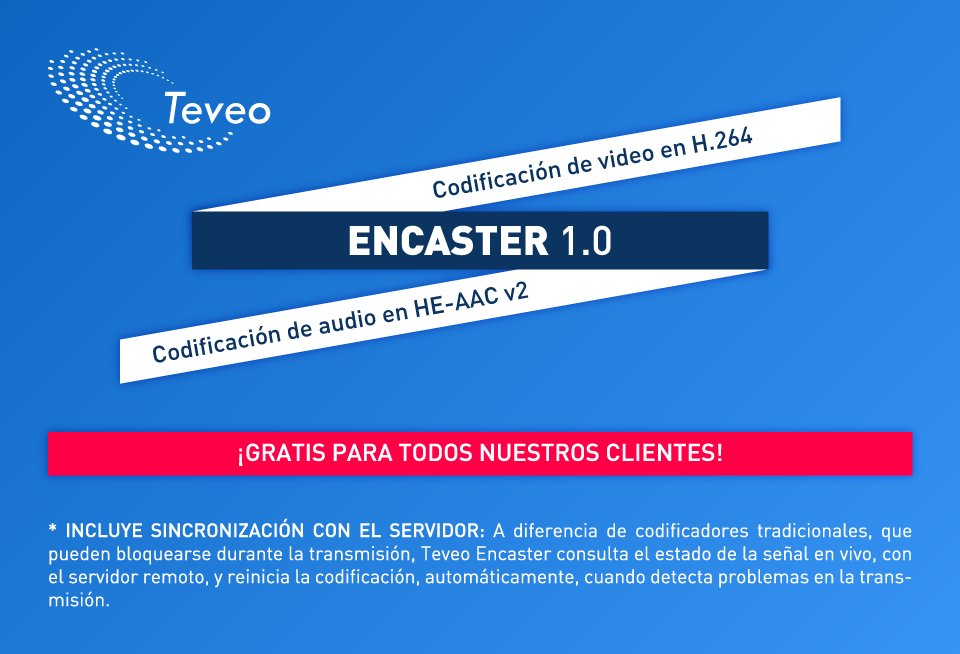 Teveo

Codificación de video en H.264

ENCASTER 1.0

Codificación de audio en HE-AAC v2

¡GRATIS PARA TODOS NUESTROS CLIENTES!

* INCLUYE SINCRONIZACIÓN CON EL SERVIDOR: A diferencia de codificadores tradicionales, que pueden bloquearse durante la transmisión, Teveo Encaster consulta el estado de la señal en vivo, con el servidor remoto, y reinicia la codificación, automáticamente, cuando detecta problemas en la transmisión.